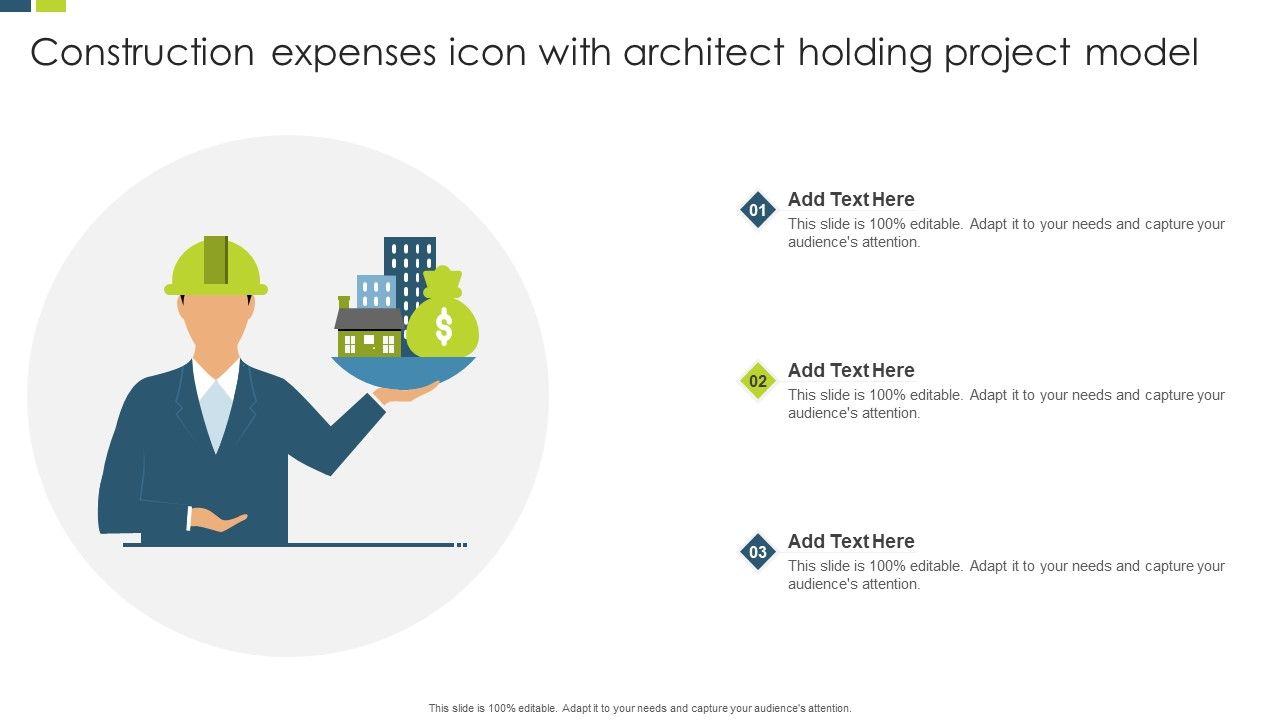 Construction expenses icon with architect holding project model

$

01
Add Text Here
This slide is 100% editable. Adapt it to your needs and capture your audience's attention.

02
Add Text Here
This slide is 100% editable. Adapt it to your needs and capture your audience's attention.

03
Add Text Here
This slide is 100% editable. Adapt it to your needs and capture your audience's attention.

This slide is 100% editable. Adapt it to your needs and capture your audience's attention.